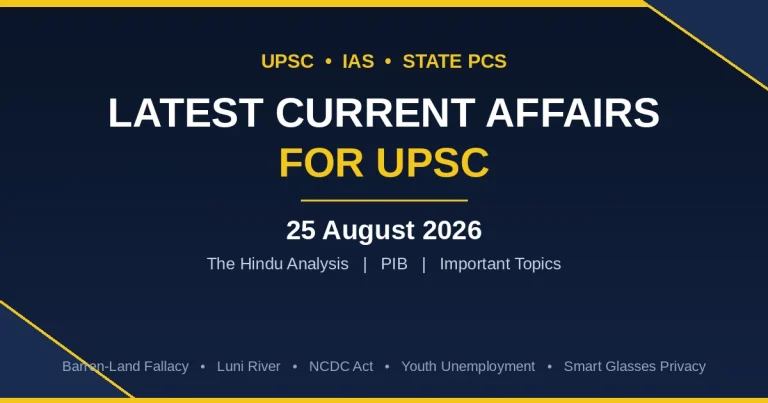 UPSC • IAS • STATE PCS

LATEST CURRENT AFFAIRS FOR UPSC

25 August 2026

The Hindu Analysis | PIB | Important Topics

Barren-Land Fallacy • Luni River • NCDC Act • Youth Unemployment • Smart Glasses Privacy